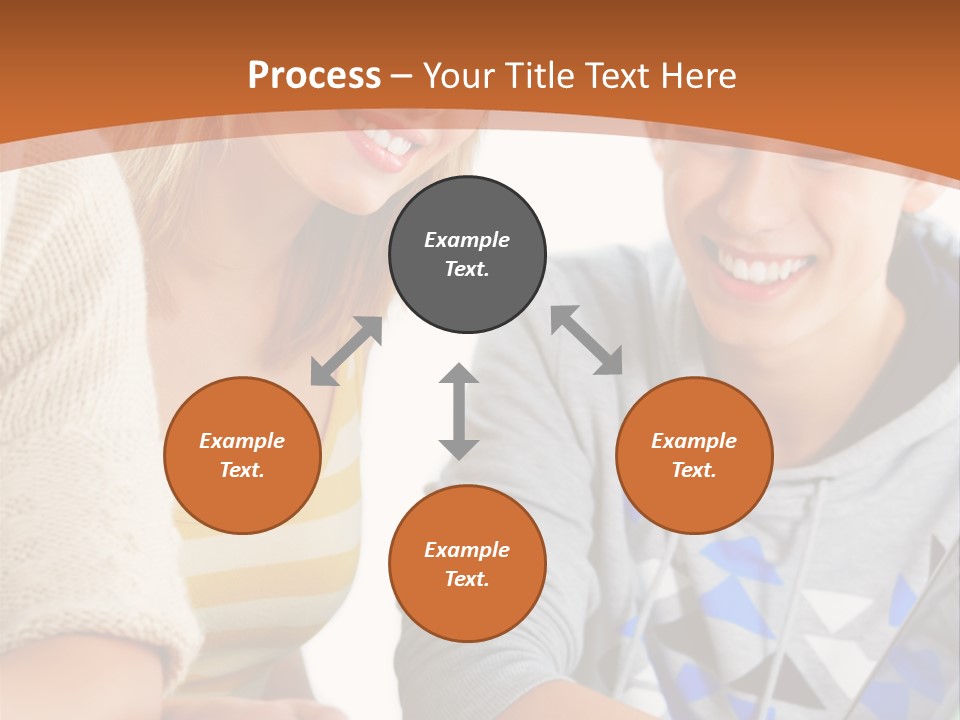 Process – Your Title Text Here

Example Text.

Example Text.

Example Text.

Example Text.